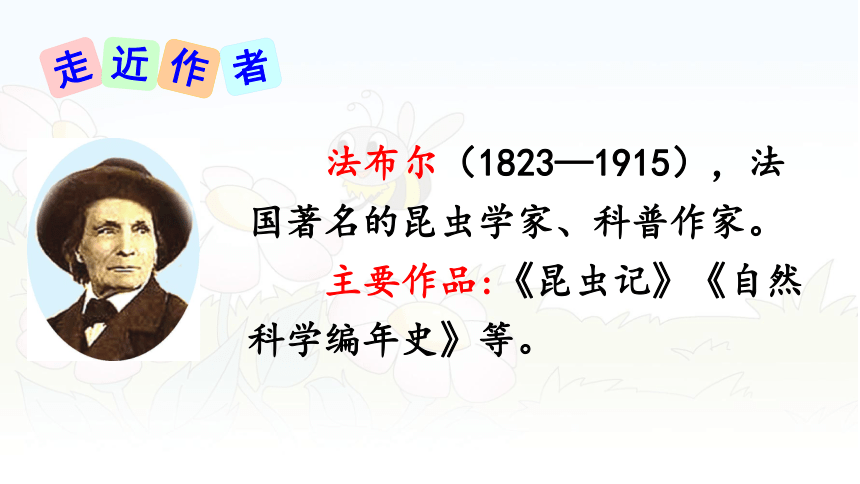 走近作者

法布尔（1823—1915），法国著名的昆虫学家、科普作家。

主要作品:《昆虫记》《自然科学编年史》等。